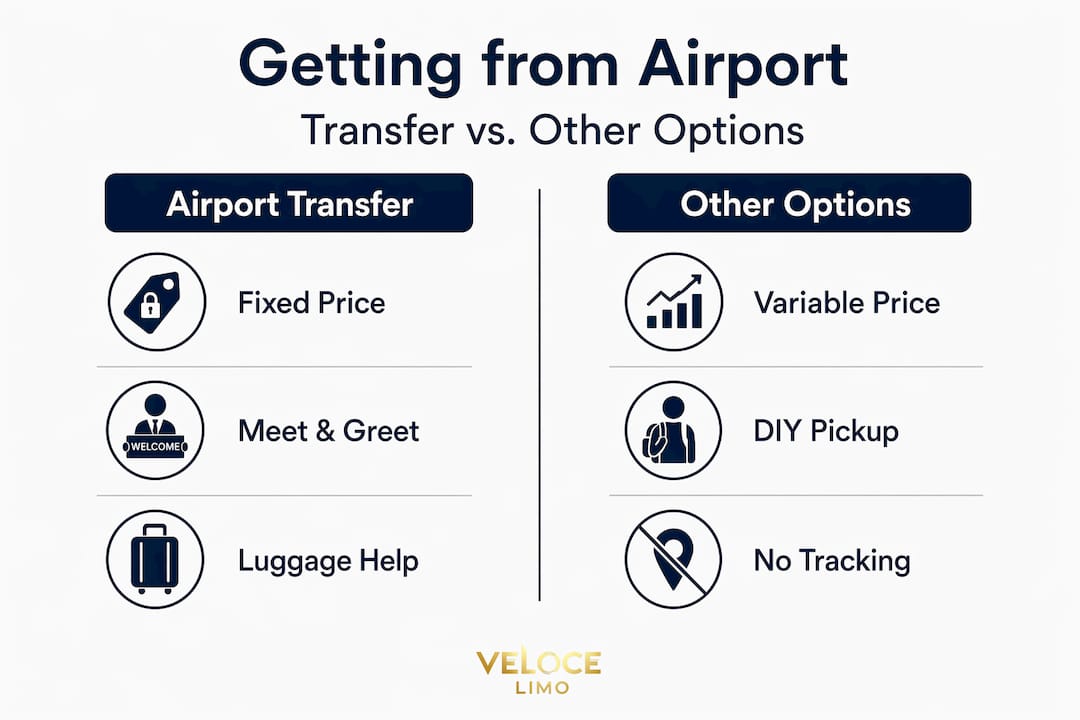 Getting from Airport

Transfer vs. Other Options

Airport Transfer

Fixed Price

WELCOME

Meet & Greet

Luggage Help

Other Options

Variable Price

DIY Pickup

No Tracking

VELOCE
LIMO